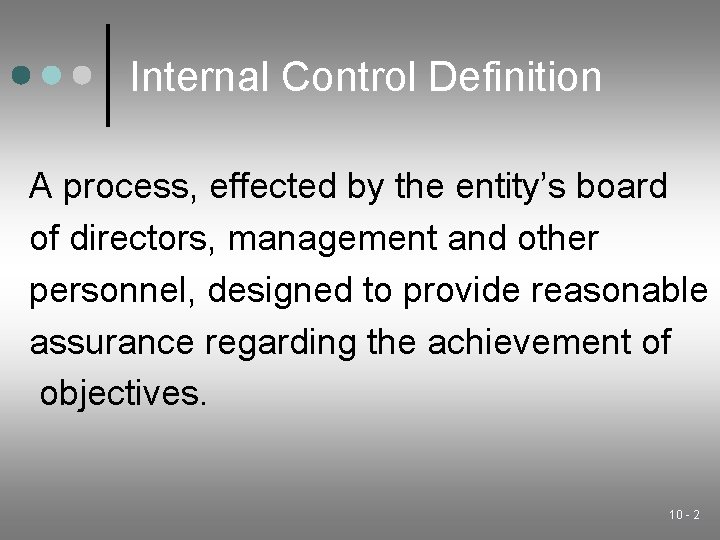 Internal Control Definition

A process, effected by the entity’s board of directors, management and other personnel, designed to provide reasonable assurance regarding the achievement of objectives.

10 - 2